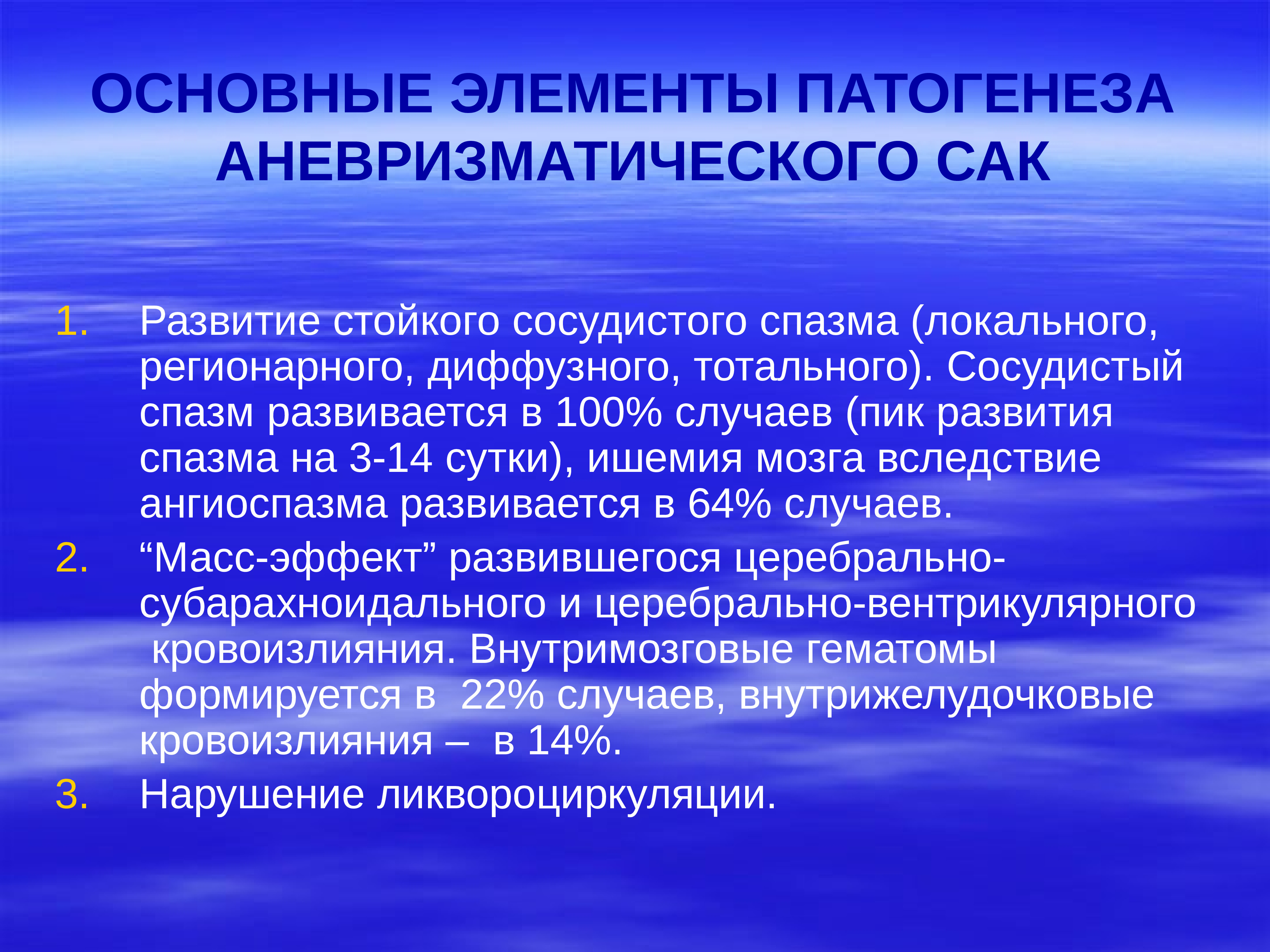 ОСНОВНЫЕ ЭЛЕМЕНТЫ ПАТОГЕНЕЗА АНЕВРИЗМАТИЧЕСКОГО САК

1. Развитие стойкого сосудистого спазма (локального, регионарного, диффузного, тотального). Сосудистый спазм развивается в 100% случаев (пик развития спазма на 3-14 сутки), ишемия мозга вследствие ангиоспазма развивается в 64% случаев.
2. “Масс-эффект” развившегося церебрально-субарахноидального и церебрально-вентрикулярного кровоизлияния. Внутримозговые гематомы формируется в 22% случаев, внутрижелудочковые кровоизлияния – в 14%.
3. Нарушение ликвороциркуляции.